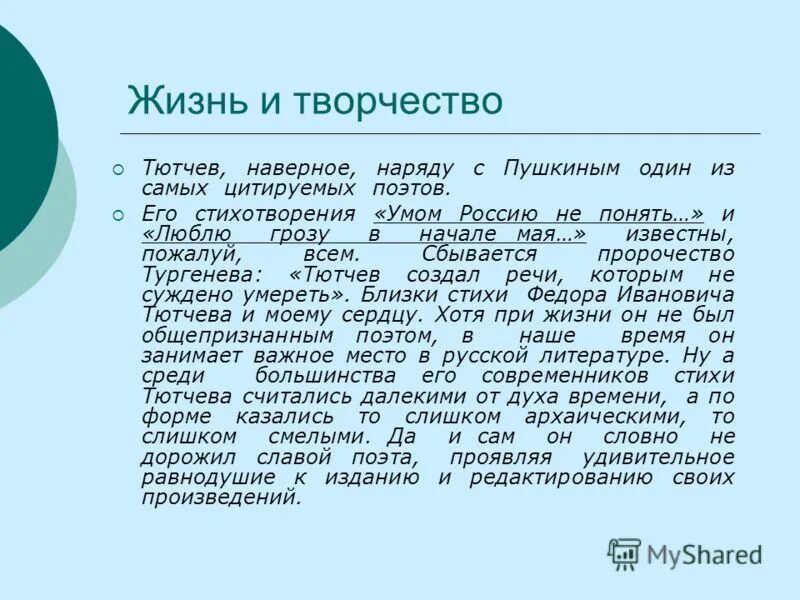 Жизнь и творчество

Тютчев, наверное, наряду с Пушкиным один из самых цитируемых поэтов.

Его стихотворения «Умом Россию не понять…» и «Люблю грозу в начале мая…» известны, пожалуй, всем. Сбывается пророчество Тургенева: «Тютчев создал речи, которым не суждено умереть». Близки стихи Федора Ивановича Тютчева и моему сердцу. Хотя при жизни он не был общепризнанным поэтом, в наше время он занимает важное место в русской литературе. Ну а среди большинства его современников стихи Тютчева считались далекими от духа времени, а по форме казались то слишком архаическими, то слишком смелыми. Да и сам он словно не дорожил славой поэта, проявляя удивительное равнодушие к изданию и редактированию своих произведений.

MyShared